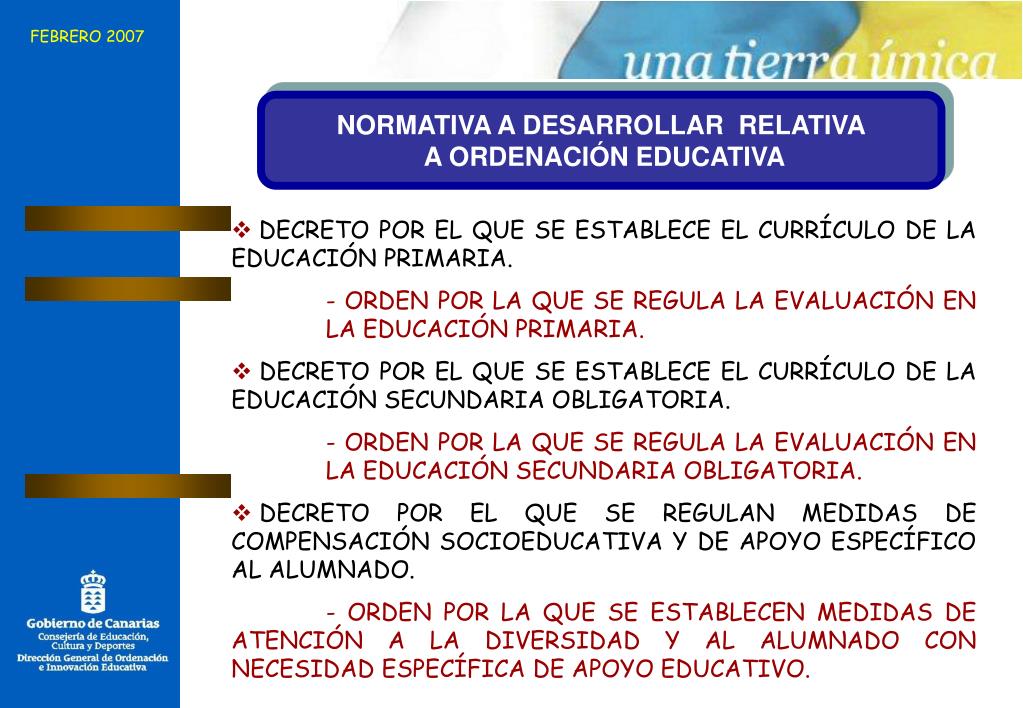 FEBRERO 2007

una tierra única

NORMATIVA A DESARROLLAR RELATIVA A ORDENACIÓN EDUCATIVA

❖ DECRETO POR EL QUE SE ESTABLECE EL CURRÍCULO DE LA EDUCACIÓN PRIMARIA.

- ORDEN POR LA QUE SE REGULA LA EVALUACIÓN EN LA EDUCACIÓN PRIMARIA.

❖ DECRETO POR EL QUE SE ESTABLECE EL CURRÍCULO DE LA EDUCACIÓN SECUNDARIA OBLIGATORIA.

- ORDEN POR LA QUE SE REGULA LA EVALUACIÓN EN LA EDUCACIÓN SECUNDARIA OBLIGATORIA.

❖ DECRETO POR EL QUE SE REGULAN MEDIDAS DE COMPENSACIÓN SOCIOEDUCATIVA Y DE APOYO ESPECÍFICO AL ALUMNADO.

- ORDEN POR LA QUE SE ESTABLECEN MEDIDAS DE ATENCIÓN A LA DIVERSIDAD Y AL ALUMNADO CON NECESIDAD ESPECÍFICA DE APOYO EDUCATIVO.

Gobierno de Canarias
Consejería de Educación, Cultura y Deportes
Dirección General de Ordenación e Innovación Educativa